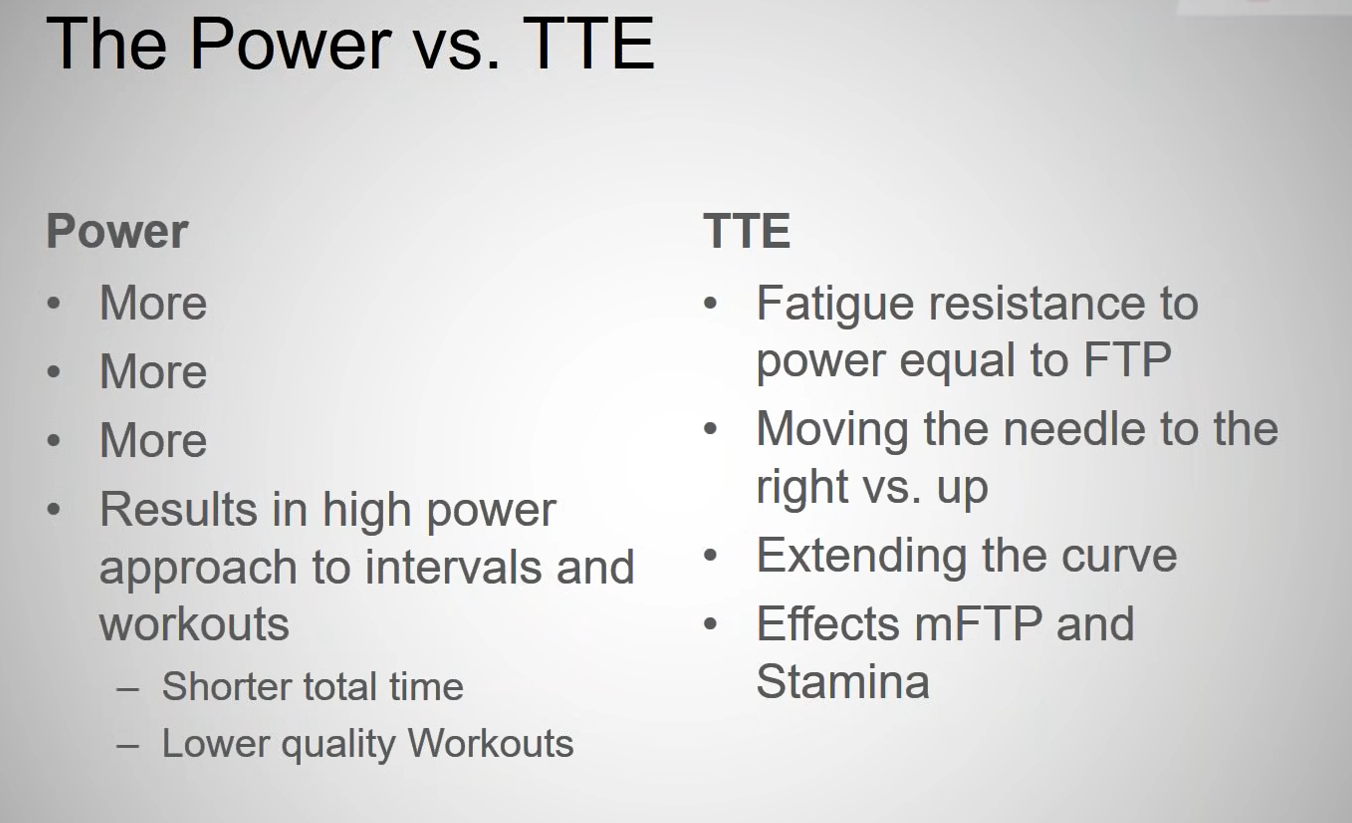 The Power vs. TTE

Power
• More
• More
• More
• Results in high power approach to intervals and workouts
– Shorter total time
– Lower quality Workouts

TTE
• Fatigue resistance to power equal to FTP
• Moving the needle to the right vs. up
• Extending the curve
• Effects mFTP and Stamina